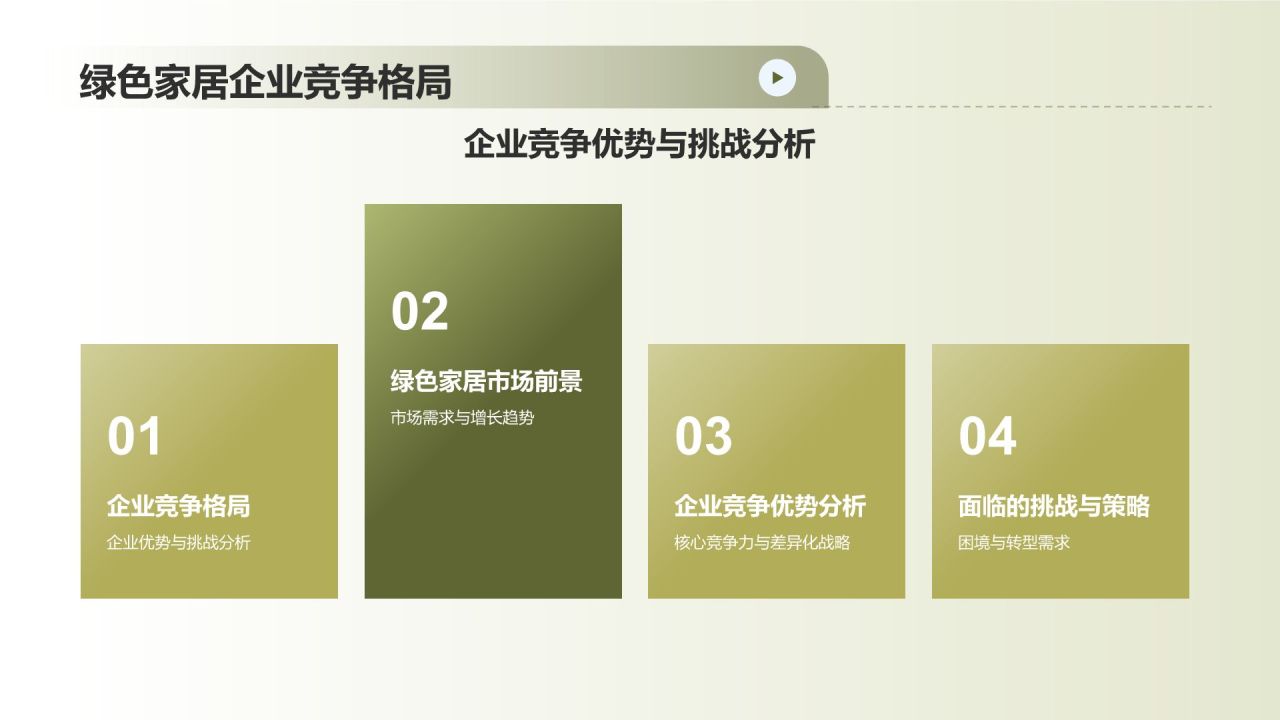 绿色家居企业竞争格局

企业竞争优势与挑战分析

01

企业竞争格局

企业优势与挑战分析

02

绿色家居市场前景

市场需求与增长趋势

03

企业竞争优势分析

核心竞争力与差异化战略

04

面临的挑战与策略

困境与转型需求